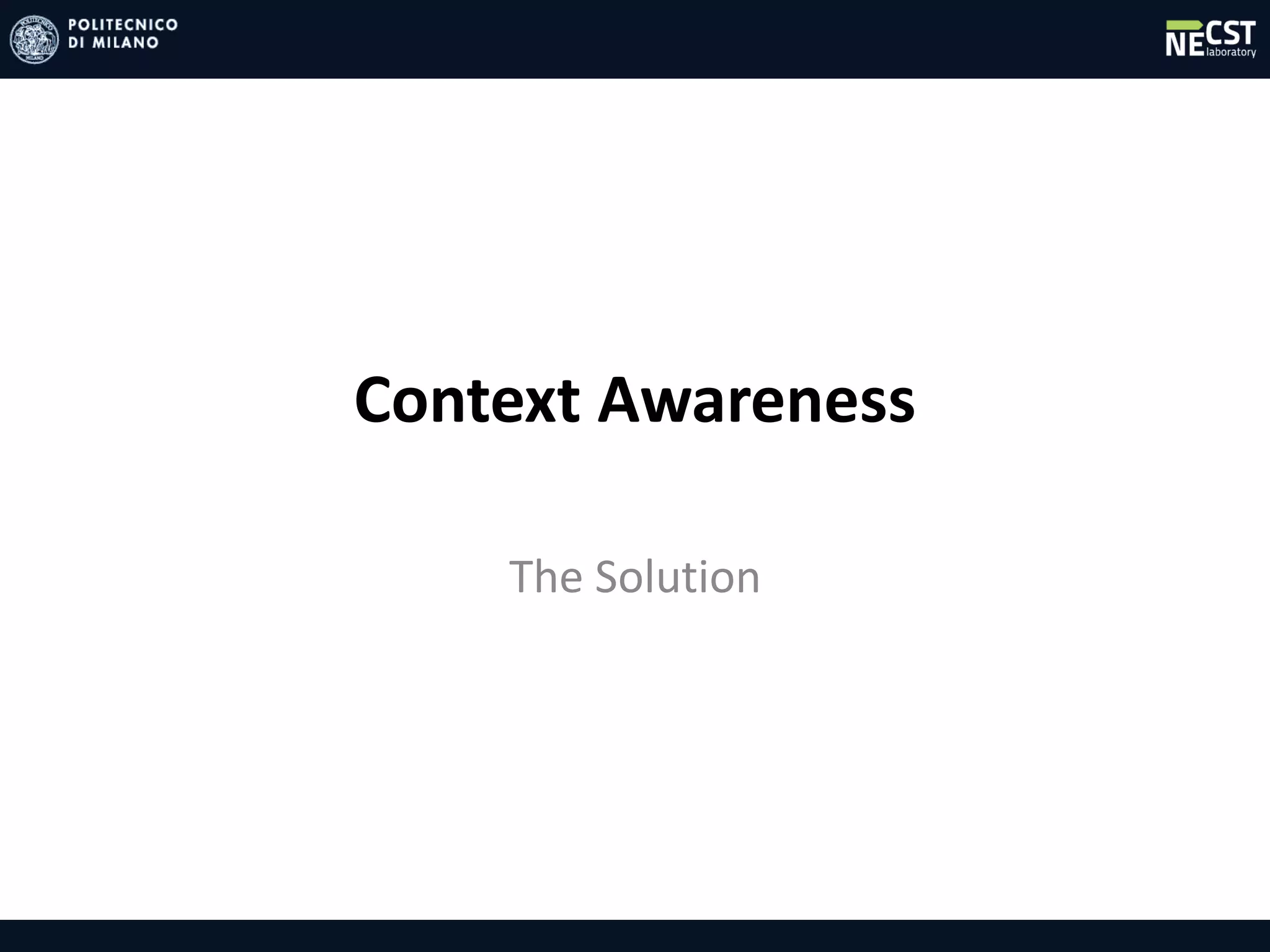 POLITECNICO DI MILANO

NECST laboratory

Context Awareness

The Solution